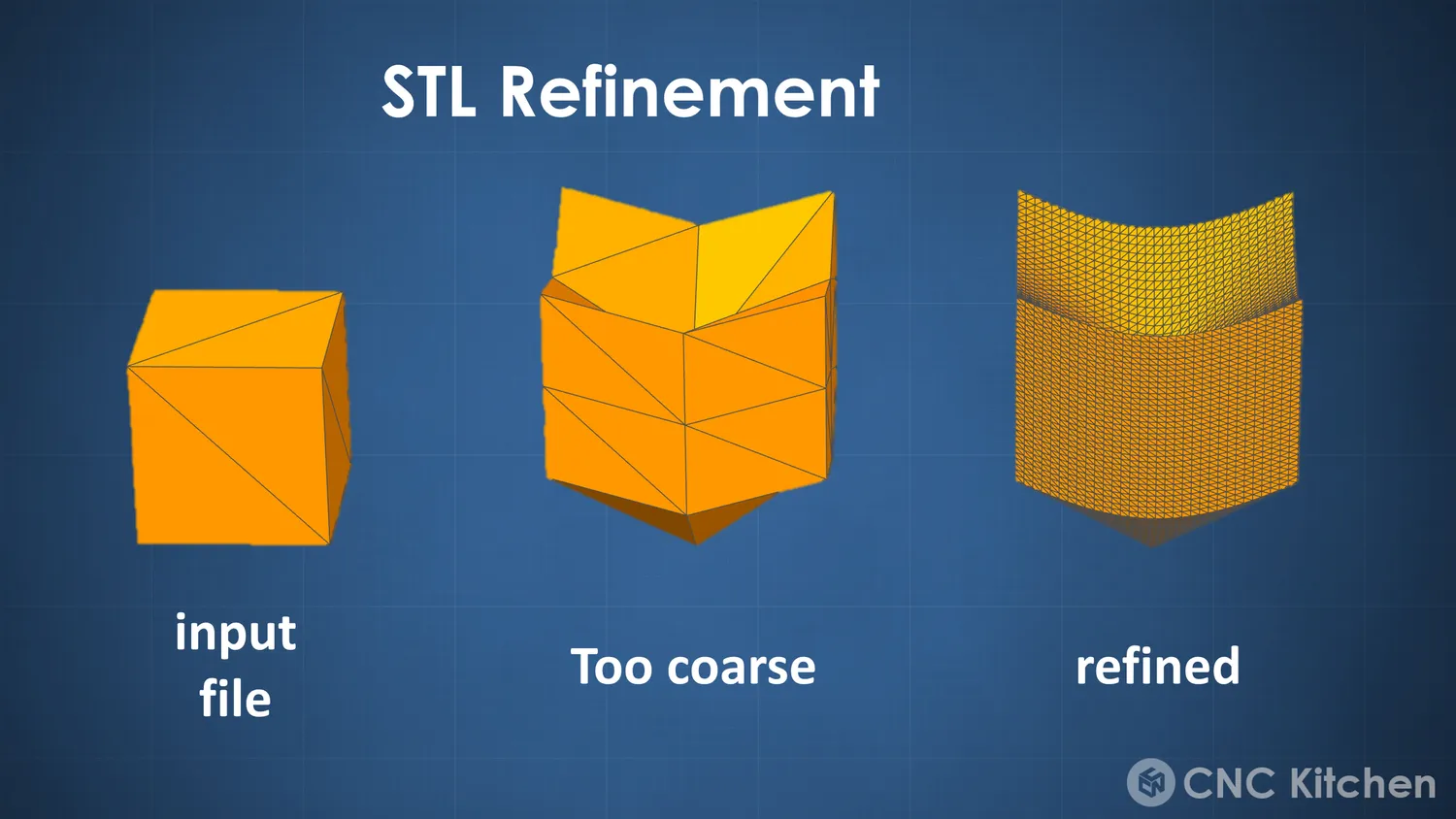 STL Refinement

input file

Too coarse

refined

CNC Kitchen